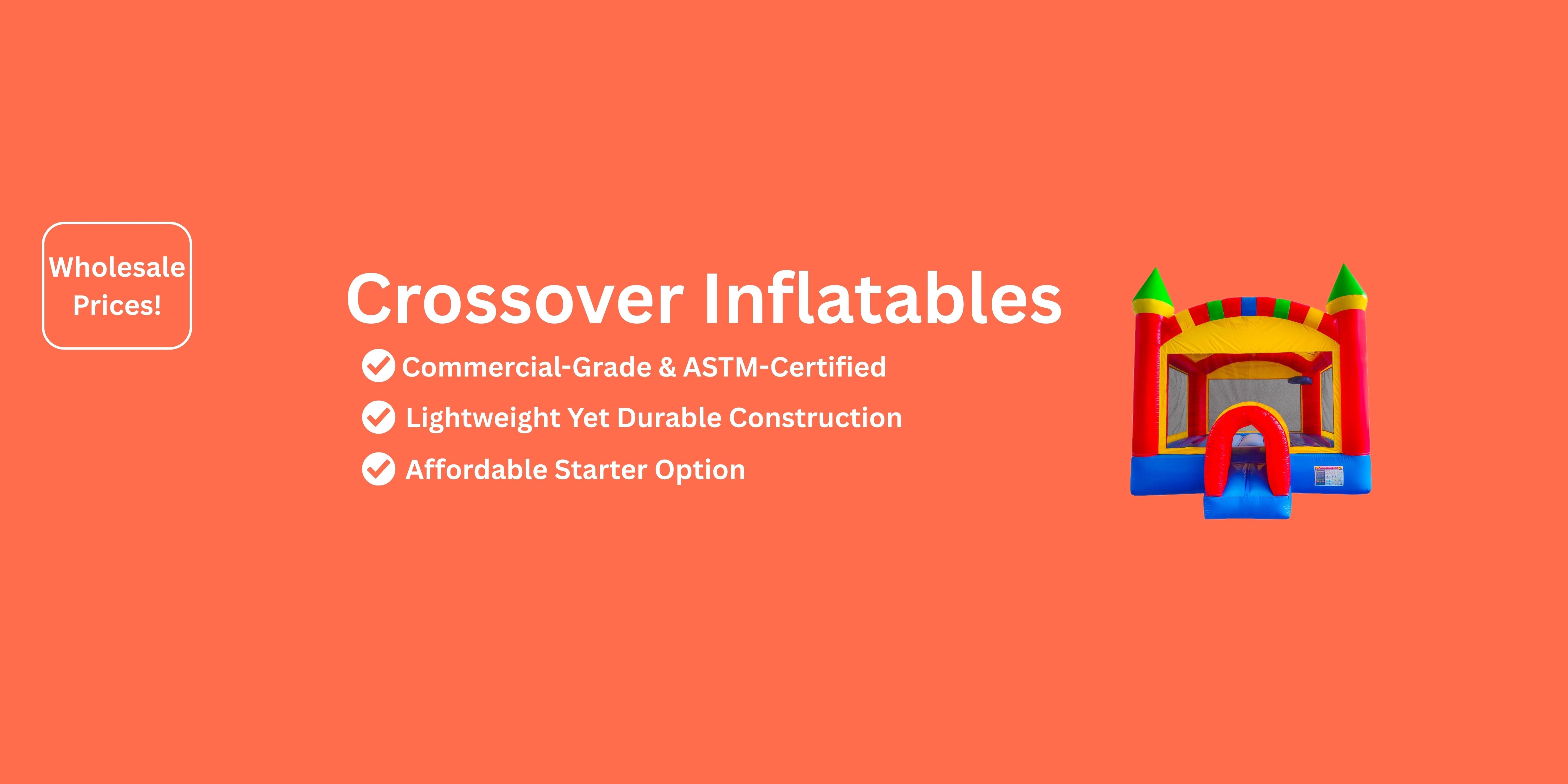 Wholesale Prices!

Crossover Inflatables

Commercial-Grade & ASTM-Certified

Lightweight Yet Durable Construction

Affordable Starter Option